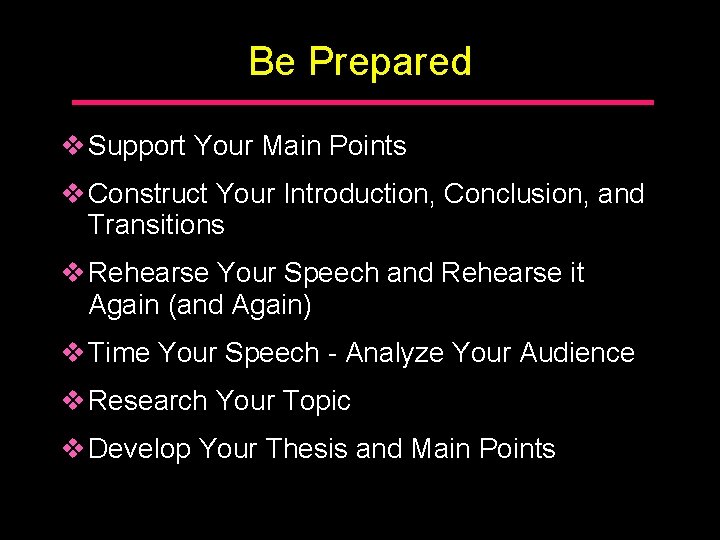 Be Prepared

❖ Support Your Main Points

❖ Construct Your Introduction, Conclusion, and Transitions

❖ Rehearse Your Speech and Rehearse it Again (and Again)

❖ Time Your Speech - Analyze Your Audience

❖ Research Your Topic

❖ Develop Your Thesis and Main Points